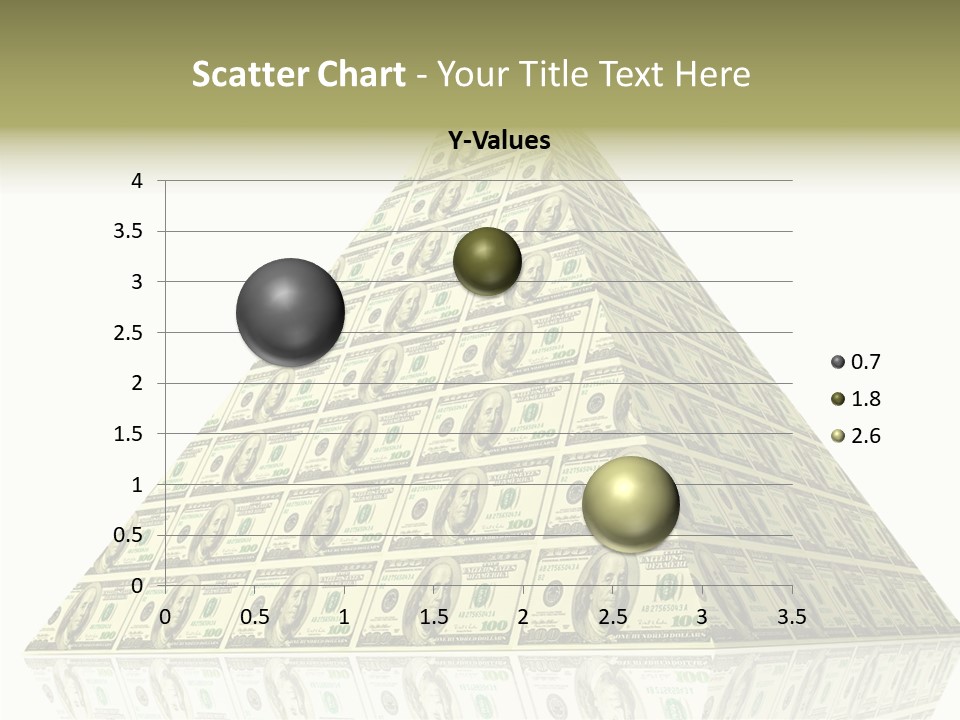 Scatter Chart - Your Title Text Here

Y-Values

4
3.5
3
2.5
2
1.5
1
0.5
0

0 0.5 1 1.5 2 2.5 3 3.5

0.7
1.8
2.6